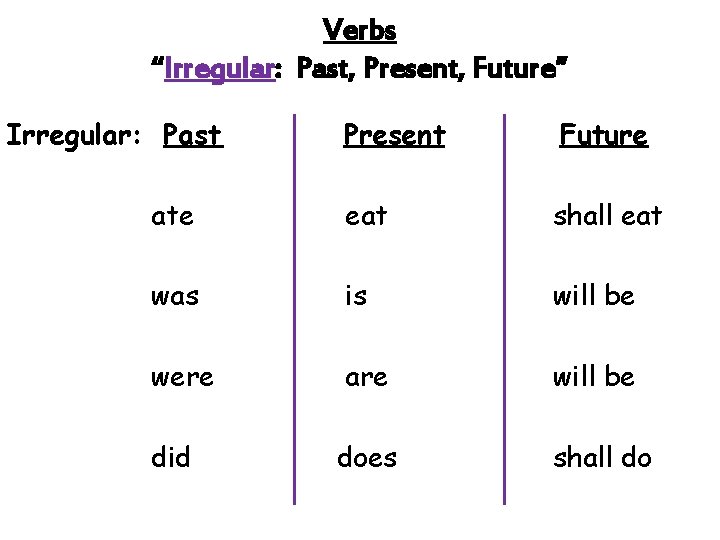 Verbs
"Irregular: Past, Present, Future"

| Irregular: Past | Present | Future |
|---|---|---|
| ate | eat | shall eat |
| was | is | will be |
| were | are | will be |
| did | does | shall do |